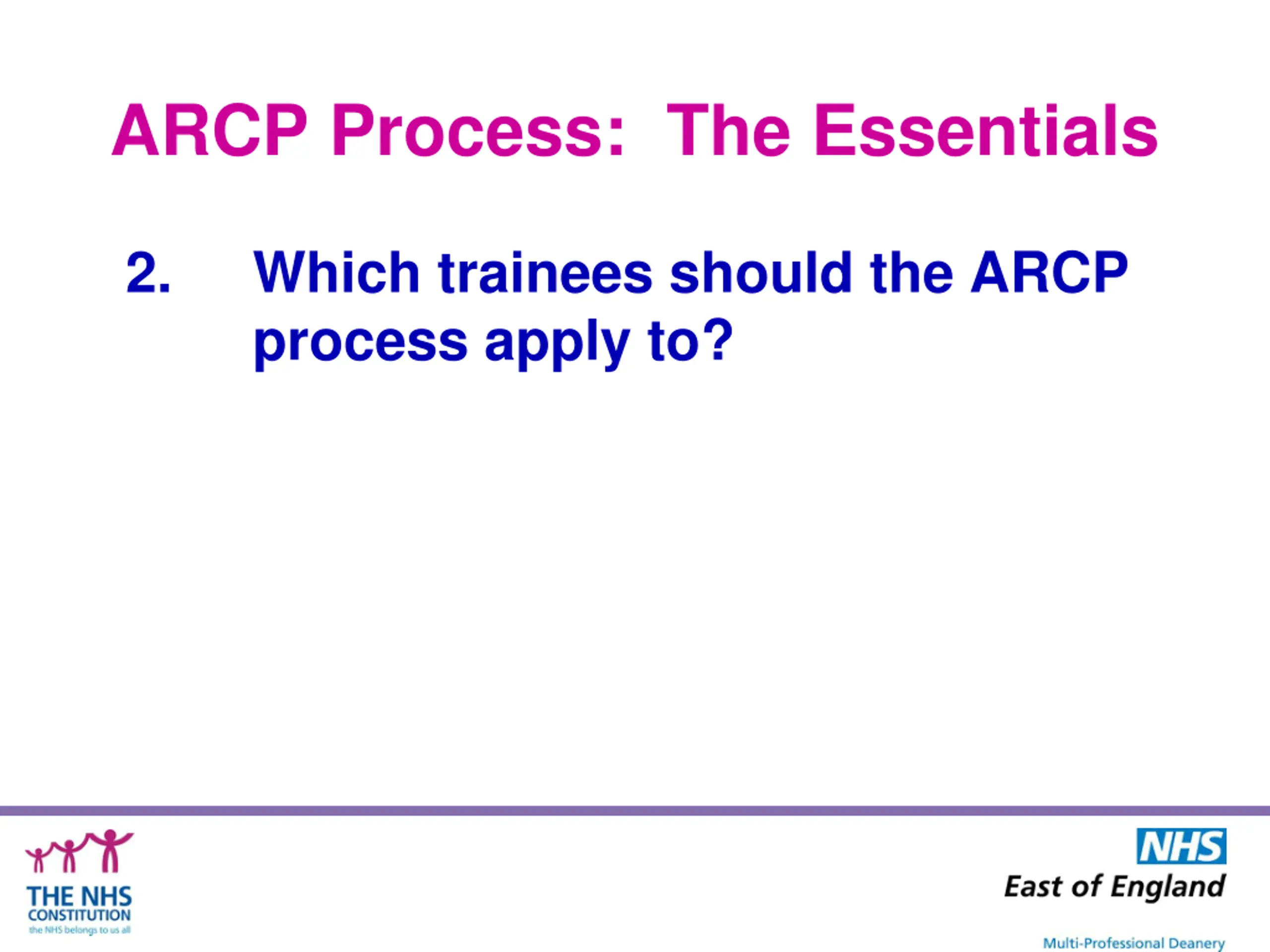 ARCP Process: The Essentials

2. Which trainees should the ARCP process apply to?

THE NHS CONSTITUTION
the NHS belongs to us all

NHS
East of England

Multi-Professional Deanery